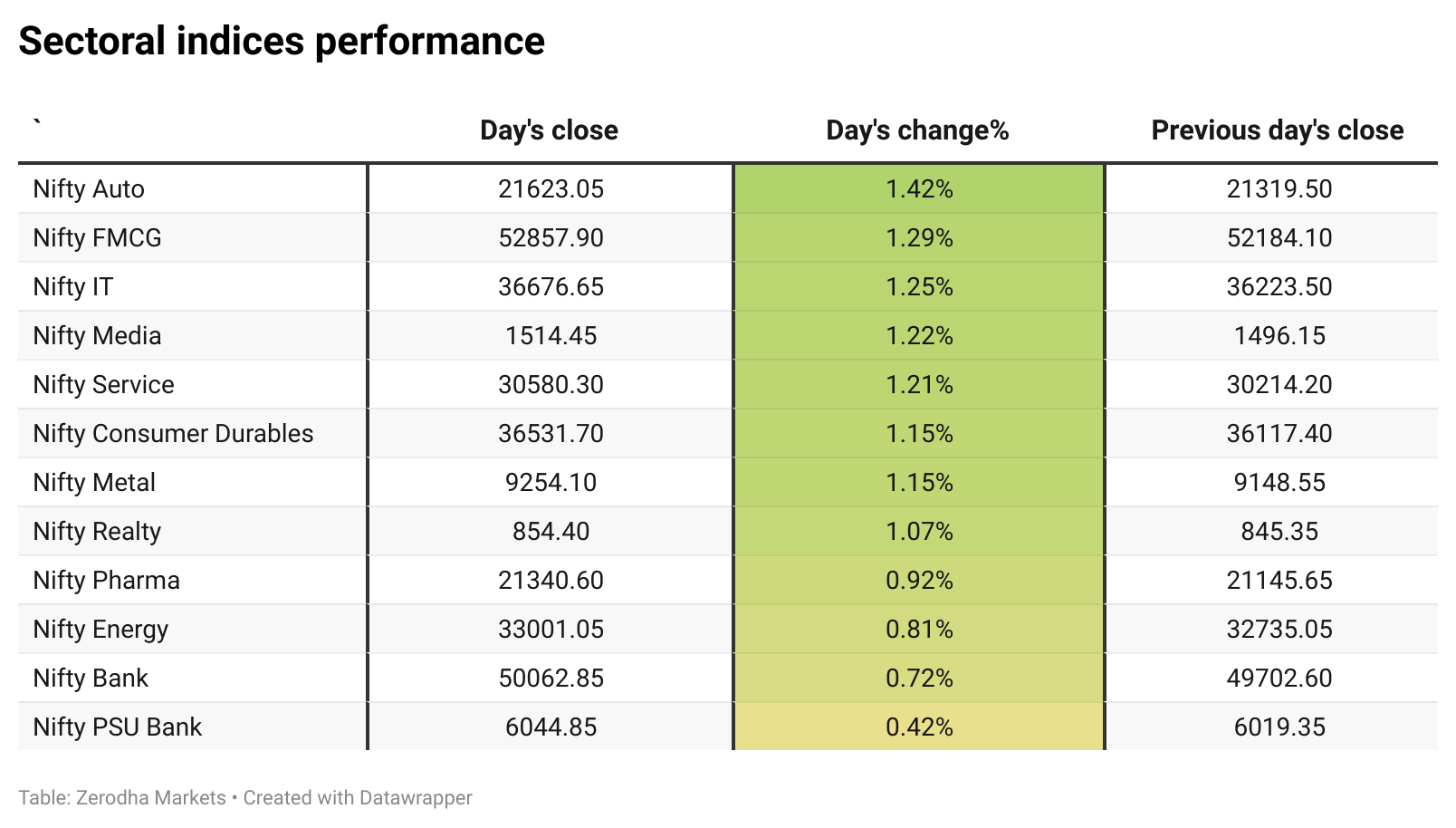 Sectoral indices performance

| ` | Day's close | Day's change% | Previous day's close |
|---|---|---|---|
| Nifty Auto | 21623.05 | 1.42% | 21319.50 |
| Nifty FMCG | 52857.90 | 1.29% | 52184.10 |
| Nifty IT | 36676.65 | 1.25% | 36223.50 |
| Nifty Media | 1514.45 | 1.22% | 1496.15 |
| Nifty Service | 30580.30 | 1.21% | 30214.20 |
| Nifty Consumer Durables | 36531.70 | 1.15% | 36117.40 |
| Nifty Metal | 9254.10 | 1.15% | 9148.55 |
| Nifty Realty | 854.40 | 1.07% | 845.35 |
| Nifty Pharma | 21340.60 | 0.92% | 21145.65 |
| Nifty Energy | 33001.05 | 0.81% | 32735.05 |
| Nifty Bank | 50062.85 | 0.72% | 49702.60 |
| Nifty PSU Bank | 6044.85 | 0.42% | 6019.35 |

Table: Zerodha Markets • Created with Datawrapper